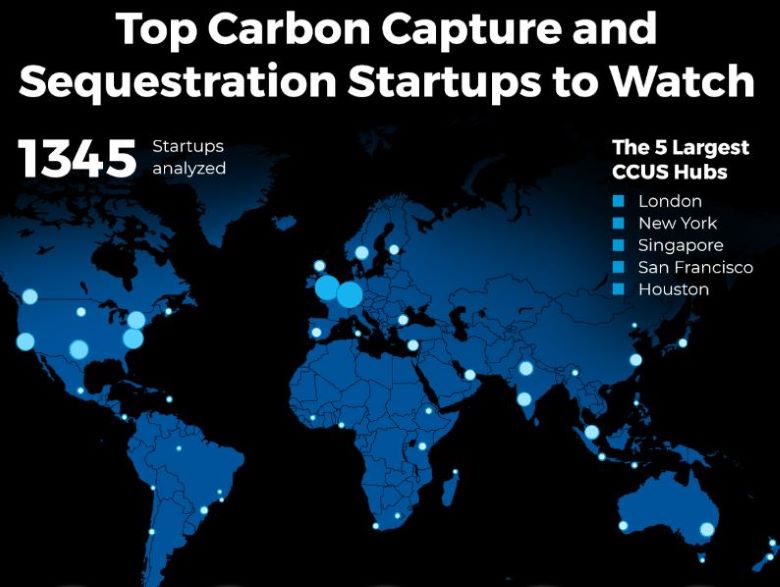 Top Carbon Capture and Sequestration Startups to Watch

1345 Startups analyzed

The 5 Largest CCUS Hubs
London
New York
Singapore
San Francisco
Houston